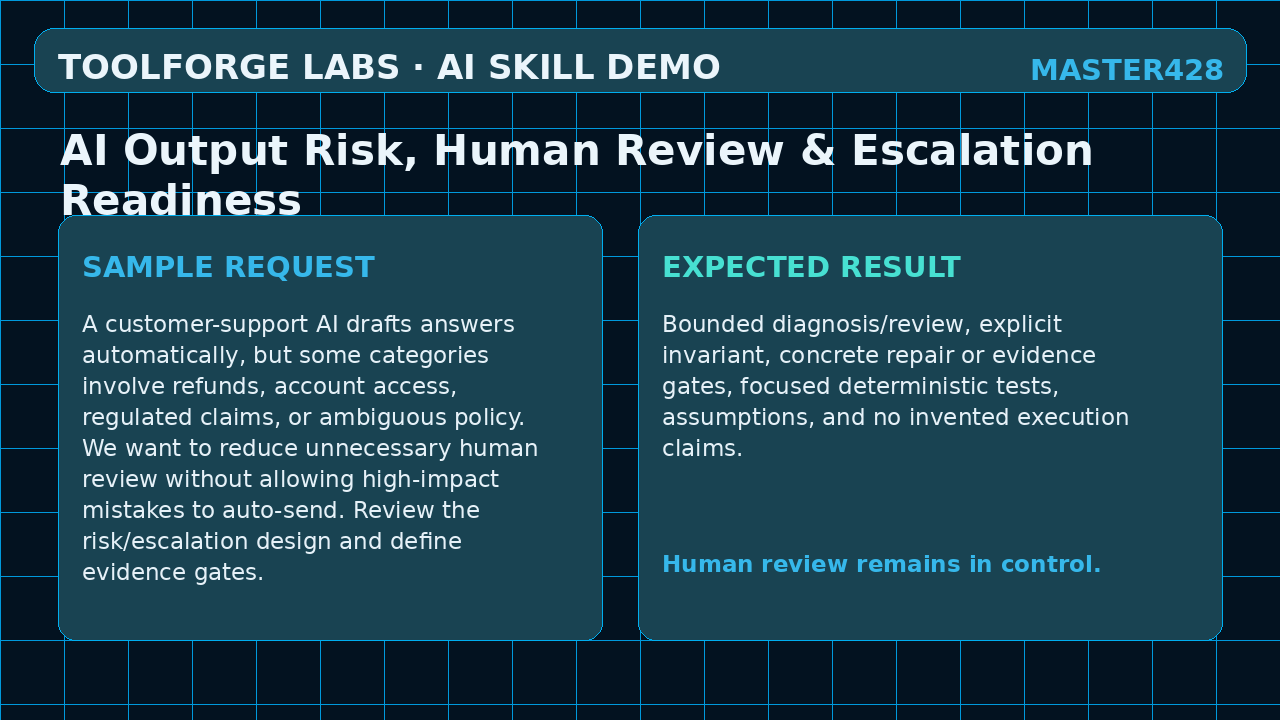 TOOLFORGE LABS · AI SKILL DEMO

MASTER428

AI Output Risk, Human Review & Escalation Readiness

SAMPLE REQUEST

A customer-support AI drafts answers automatically, but some categories involve refunds, account access, regulated claims, or ambiguous policy. We want to reduce unnecessary human review without allowing high-impact mistakes to auto-send. Review the risk/escalation design and define evidence gates.

EXPECTED RESULT

Bounded diagnosis/review, explicit invariant, concrete repair or evidence gates, focused deterministic tests, assumptions, and no invented execution claims.

Human review remains in control.